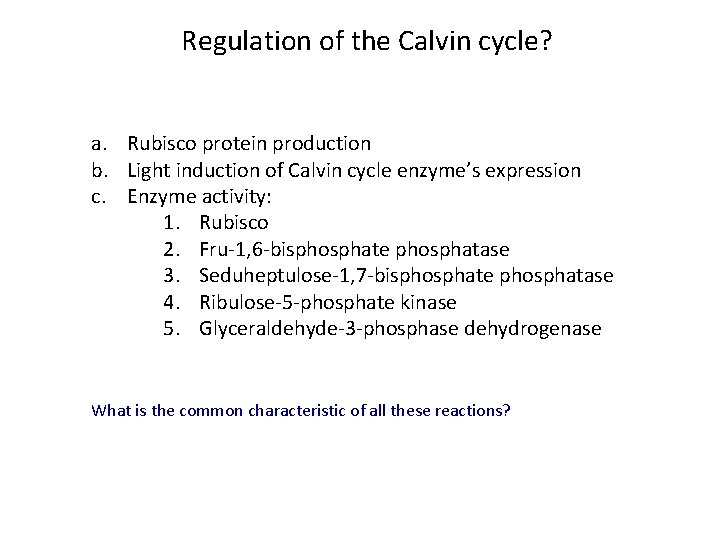 Regulation of the Calvin cycle?

a. Rubisco protein production
b. Light induction of Calvin cycle enzyme's expression
c. Enzyme activity:
1. Rubisco
2. Fru-1,6-bisphosphate phosphatase
3. Seduheptulose-1,7-bisphosphate phosphatase
4. Ribulose-5-phosphate kinase
5. Glyceraldehyde-3-phosphase dehydrogenase

What is the common characteristic of all these reactions?